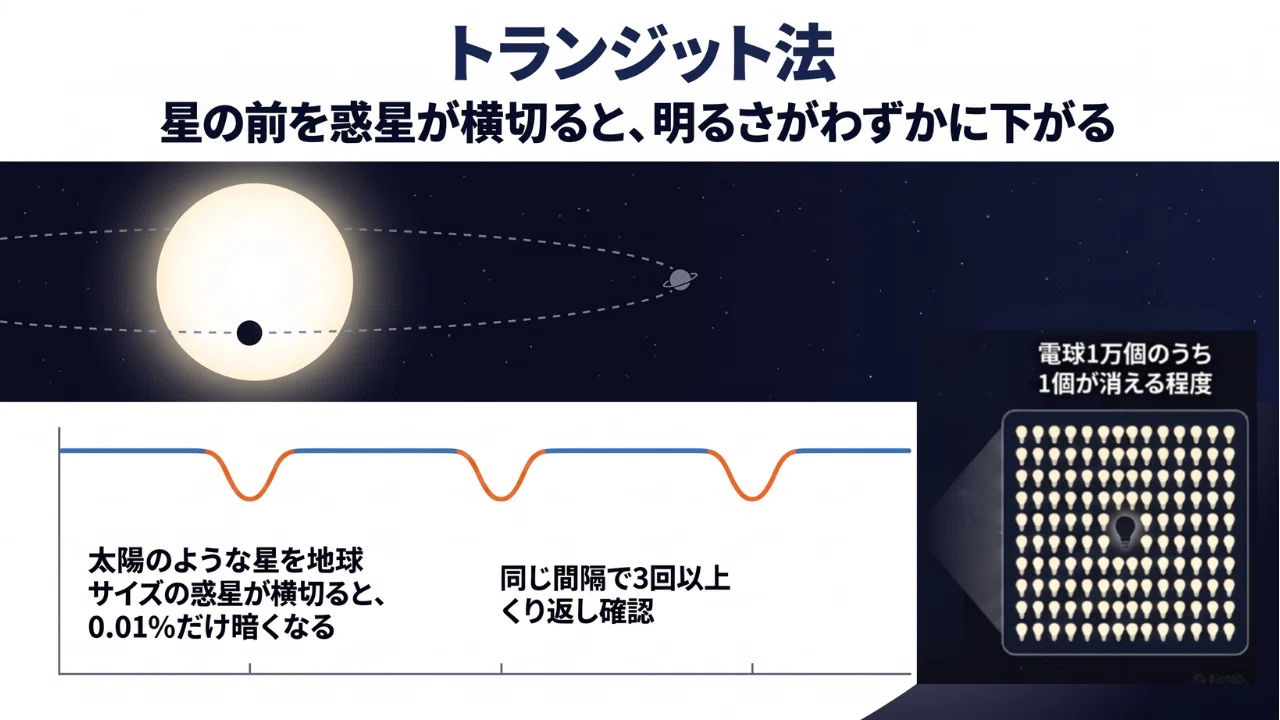 トランジット法

星の前を惑星が横切ると、明るさがわずかに下がる

電球1万個のうち
1個が消える程度

太陽のような星を地球サイズの惑星が横切ると、0.01%だけ暗くなる

同じ間隔で3回以上くり返し確認